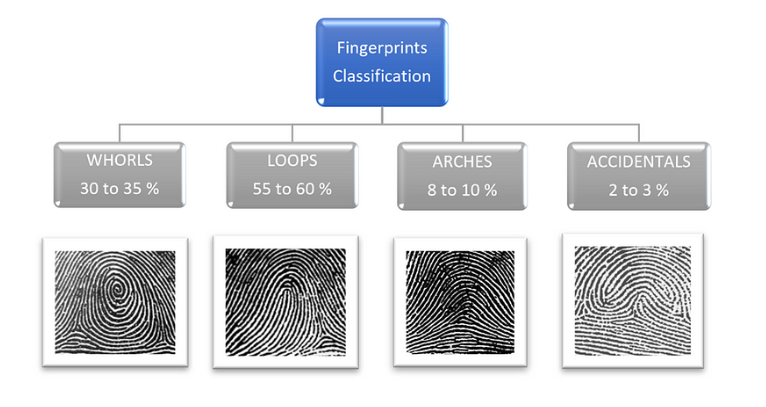 Fingerprints Classification

WHORLS
30 to 35 %

LOOPS
55 to 60 %

ARCHES
8 to 10 %

ACCIDENTALS
2 to 3 %